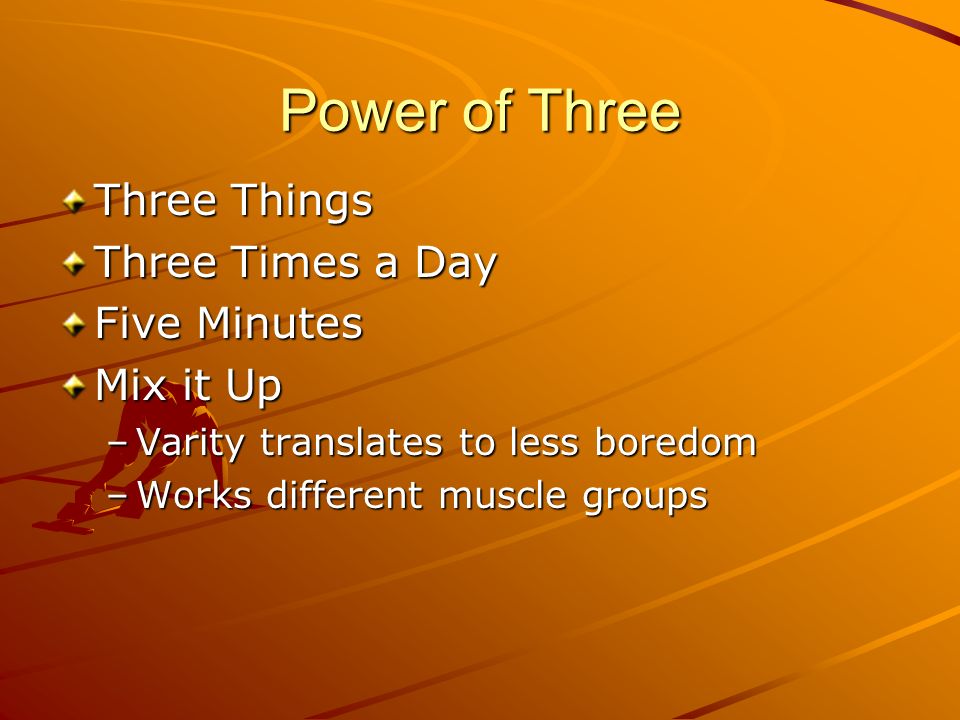 Power of Three

Three Things
Three Times a Day
Five Minutes
Mix it Up
– Varity translates to less boredom
– Works different muscle groups